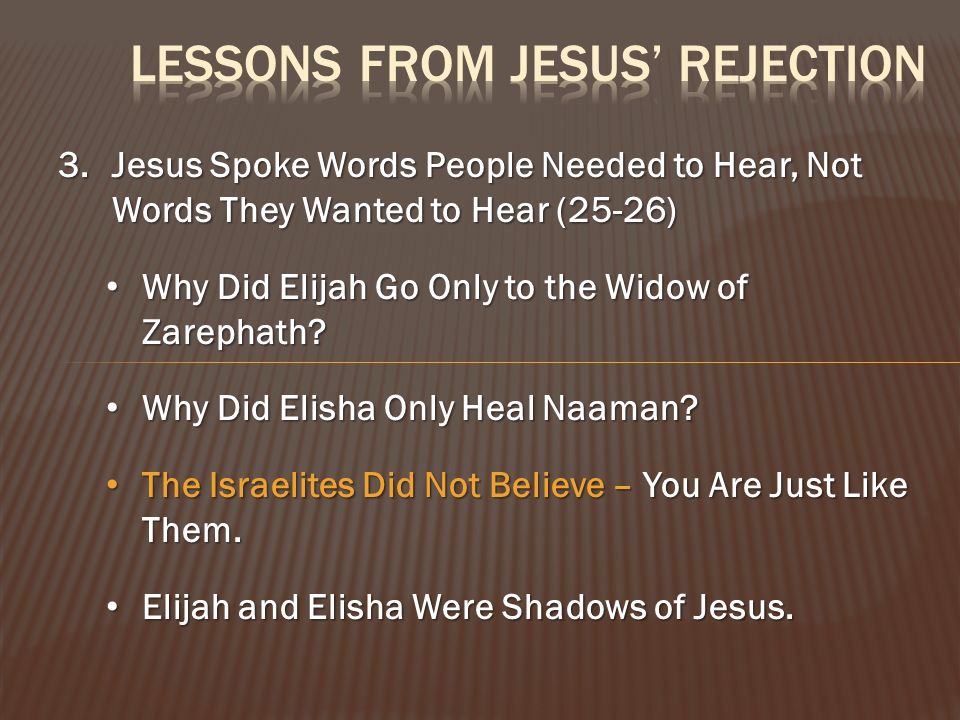 LESSONS FROM JESUS' REJECTION

3. Jesus Spoke Words People Needed to Hear, Not Words They Wanted to Hear (25-26)

• Why Did Elijah Go Only to the Widow of Zarephath?

• Why Did Elisha Only Heal Naaman?

• The Israelites Did Not Believe – You Are Just Like Them.

• Elijah and Elisha Were Shadows of Jesus.